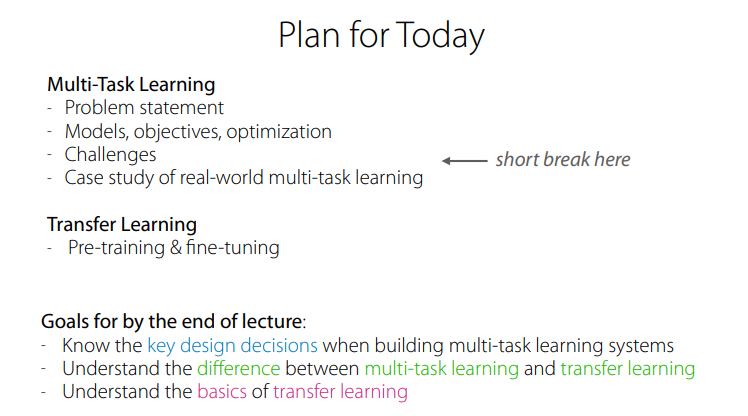 Plan for Today

Multi-Task Learning
- Problem statement
- Models, objectives, optimization
- Challenges
- Case study of real-world multi-task learning

short break here

Transfer Learning
- Pre-training & fine-tuning

Goals for by the end of lecture:
- Know the key design decisions when building multi-task learning systems
- Understand the difference between multi-task learning and transfer learning
- Understand the basics of transfer learning